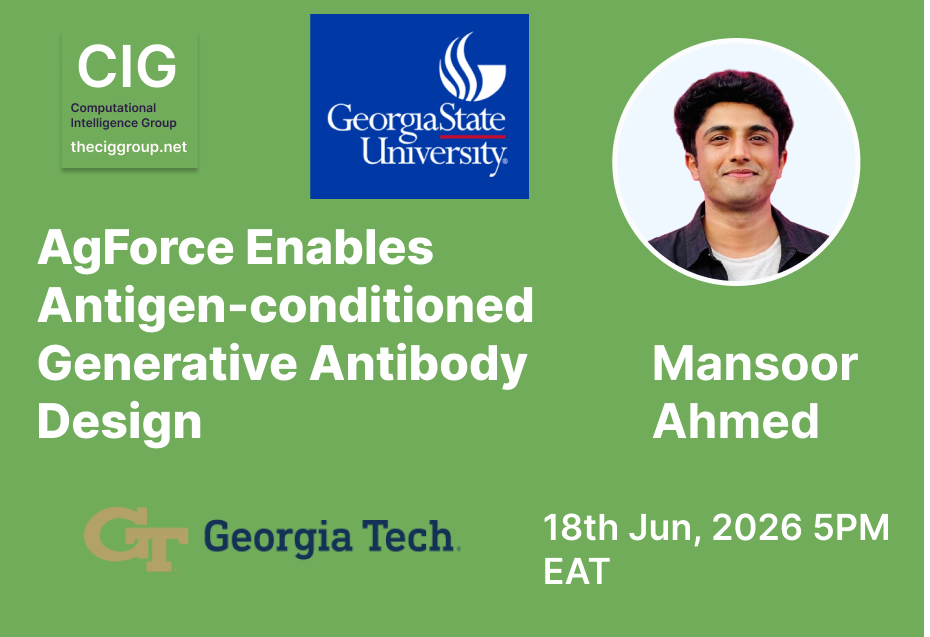 CIG
Computational Intelligence Group
theciggroup.net

GeorgiaState University

AgForce Enables Antigen-conditioned Generative Antibody Design

Mansoor Ahmed

GT Georgia Tech

18th Jun, 2026 5PM EAT